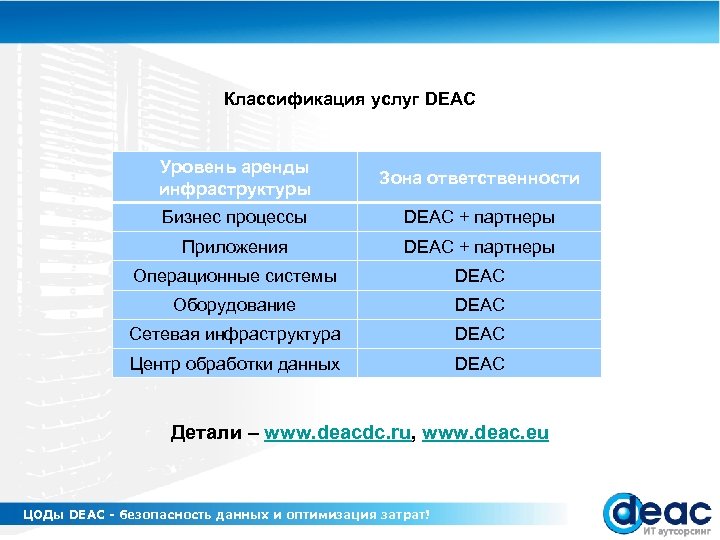 Классификация услуг DEAC

| Уровень аренды инфраструктуры | Зона ответственности |
|---|---|
| Бизнес процессы | DEAC + партнеры |
| Приложения | DEAC + партнеры |
| Операционные системы | DEAC |
| Оборудование | DEAC |
| Сетевая инфраструктура | DEAC |
| Центр обработки данных | DEAC |

Детали – www.deacdc.ru, www.deac.eu

ЦОДы DEAC - безопасность данных и оптимизация затрат!

deac
ИТ аутсорсинг